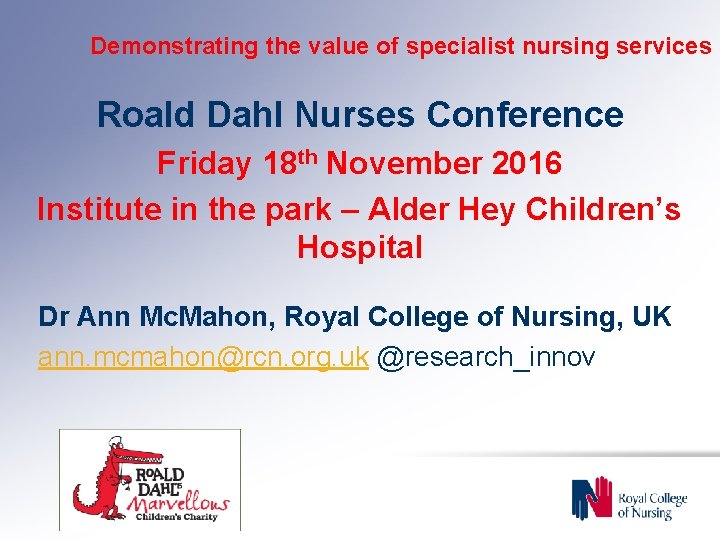 Demonstrating the value of specialist nursing services

Roald Dahl Nurses Conference

Friday 18$^{th}$ November 2016

Institute in the park – Alder Hey Children's Hospital

Dr Ann McMahon, Royal College of Nursing, UK

ann.mcmahon@rcn.org.uk @research_innov

ROALD DAHL'S Marvellous Children's Charity

Royal College of Nursing